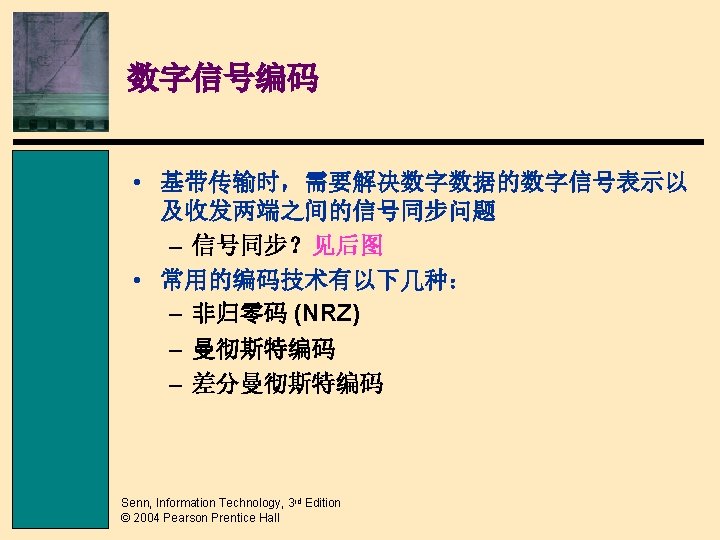 数字信号编码

• 基带传输时，需要解决数字数据的数字信号表示以及收发两端之间的信号同步问题
  – 信号同步？见后图
• 常用的编码技术有以下几种：
  – 非归零码 (NRZ)
  – 曼彻斯特编码
  – 差分曼彻斯特编码

Senn, Information Technology, 3rd Edition
© 2004 Pearson Prentice Hall